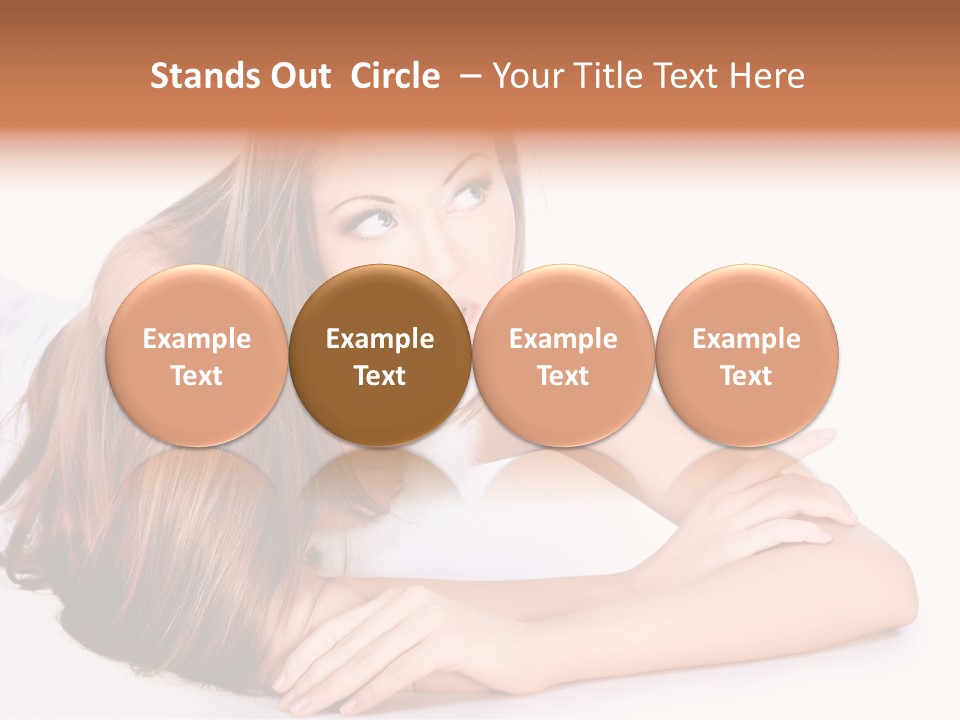 Stands Out Circle – Your Title Text Here

Example Text

Example Text

Example Text

Example Text